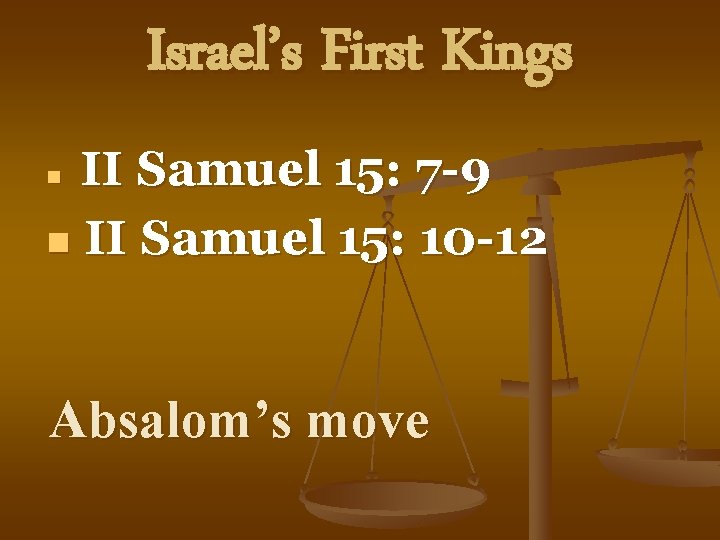 Israel's First Kings

- II Samuel 15: 7-9
- II Samuel 15: 10-12

Absalom's move